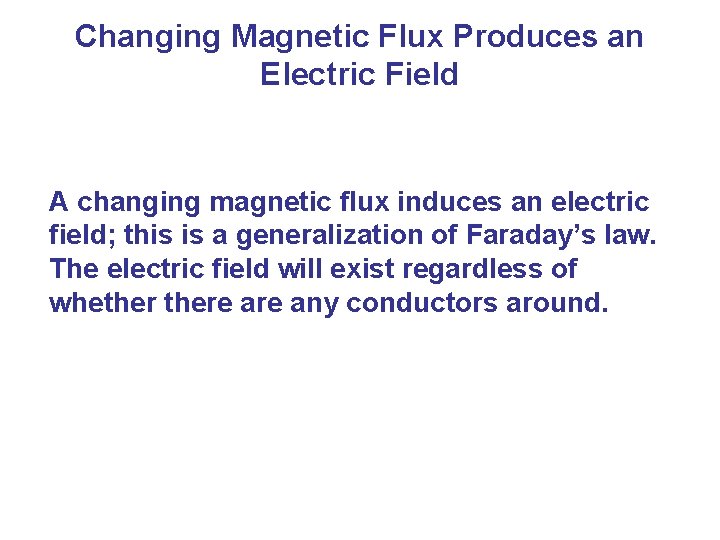 Changing Magnetic Flux Produces an Electric Field

A changing magnetic flux induces an electric field; this is a generalization of Faraday’s law. The electric field will exist regardless of whether there are any conductors around.